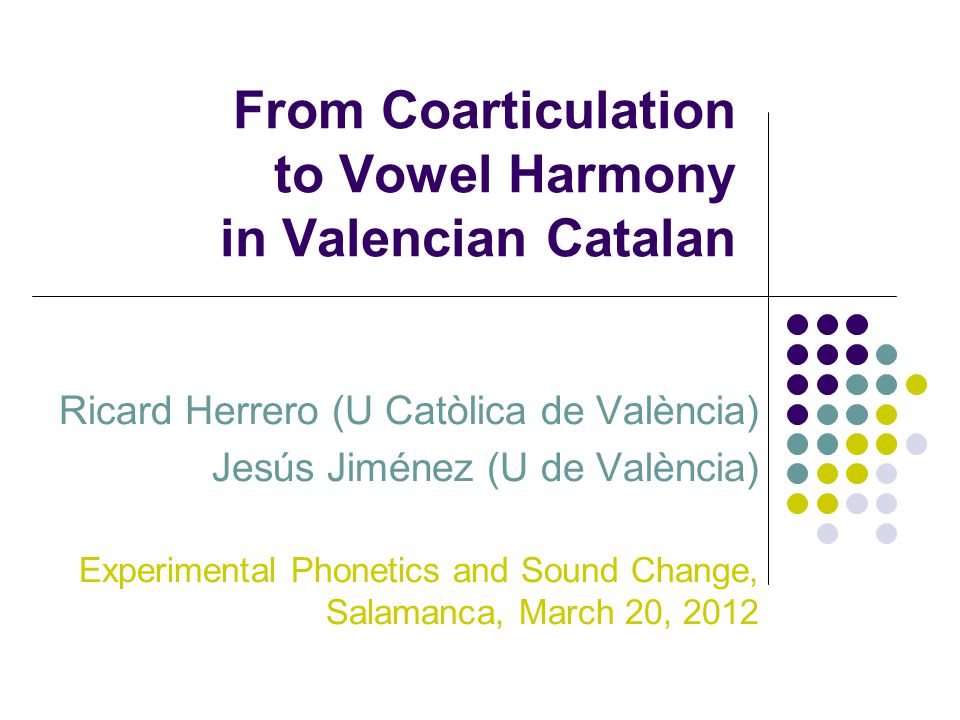 From Coarticulation to Vowel Harmony in Valencian Catalan

Ricard Herrero (U Catòlica de València)
Jesús Jiménez (U de València)

Experimental Phonetics and Sound Change, Salamanca, March 20, 2012